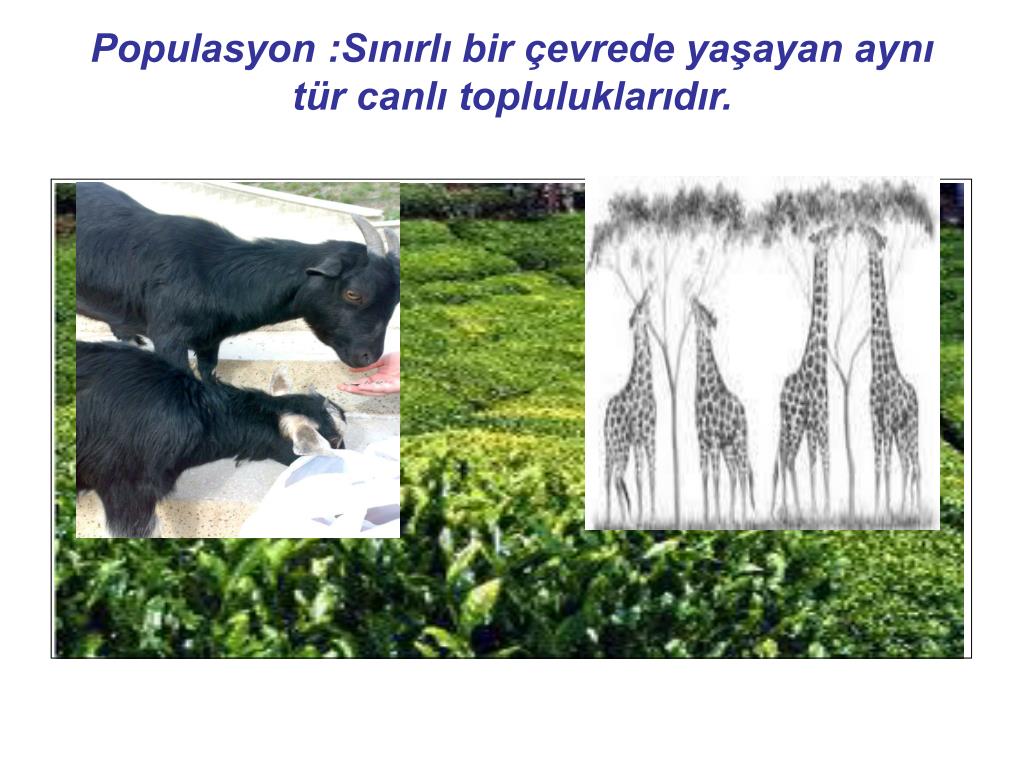 Populasyon :Sınırlı bir çevrede yaşayan aynı tür canlı topluluklarıdır.